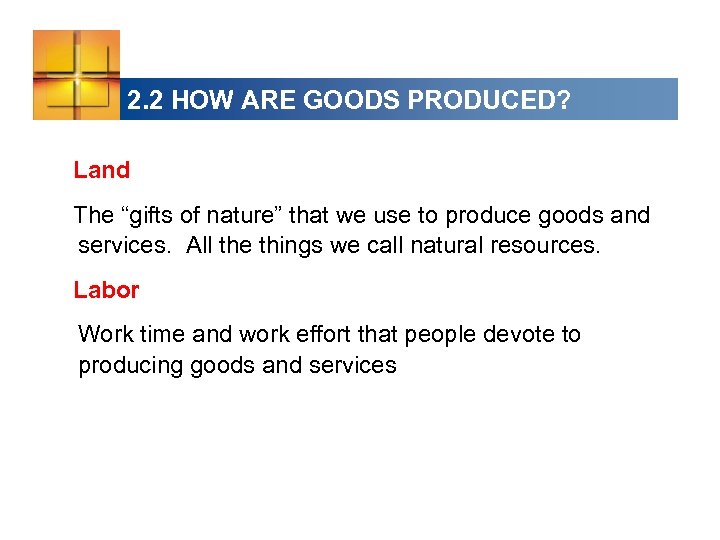 2.2 HOW ARE GOODS PRODUCED?

Land

The “gifts of nature” that we use to produce goods and services. All the things we call natural resources.

Labor

Work time and work effort that people devote to producing goods and services